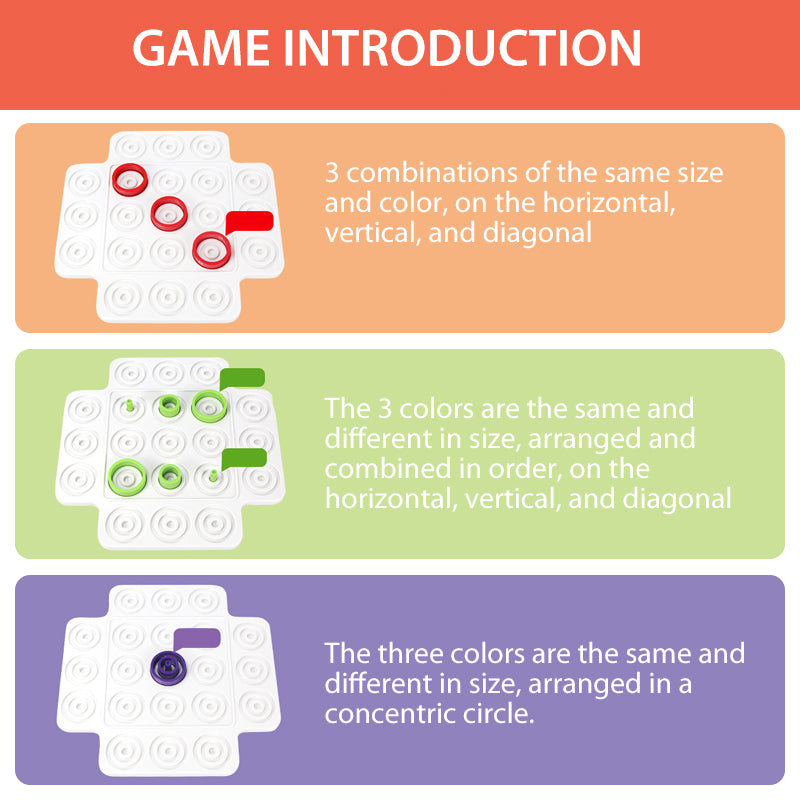 GAME INTRODUCTION

3 combinations of the same size and color, on the horizontal, vertical, and diagonal

The 3 colors are the same and different in size, arranged and combined in order, on the horizontal, vertical, and diagonal

The three colors are the same and different in size, arranged in a concentric circle.